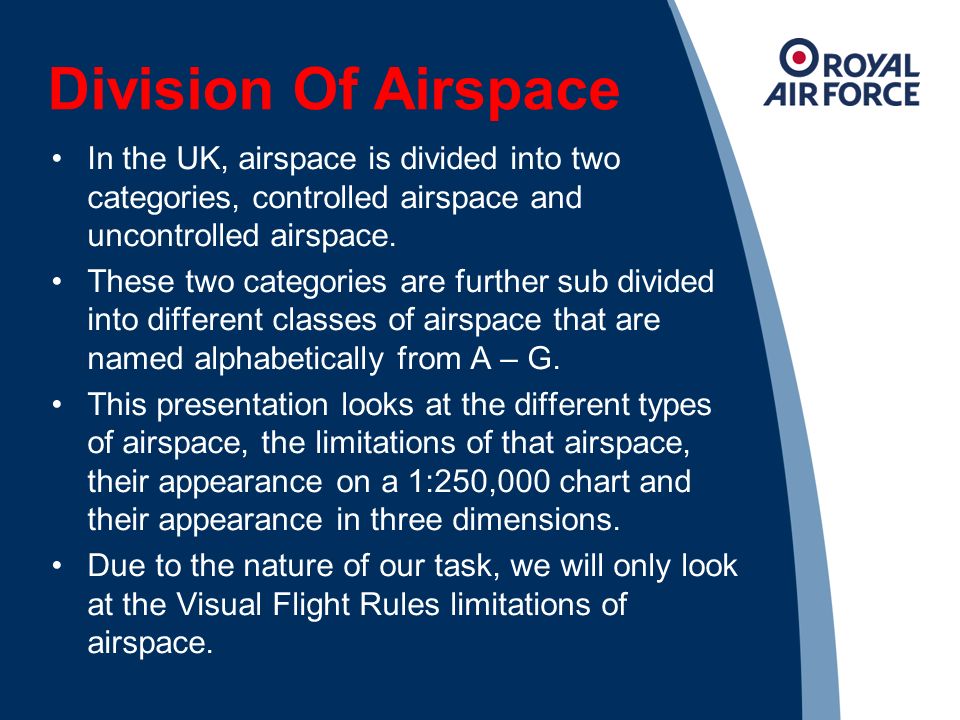 Division Of Airspace

ROYAL AIR FORCE

• In the UK, airspace is divided into two categories, controlled airspace and uncontrolled airspace.

• These two categories are further sub divided into different classes of airspace that are named alphabetically from A – G.

• This presentation looks at the different types of airspace, the limitations of that airspace, their appearance on a 1:250,000 chart and their appearance in three dimensions.

• Due to the nature of our task, we will only look at the Visual Flight Rules limitations of airspace.